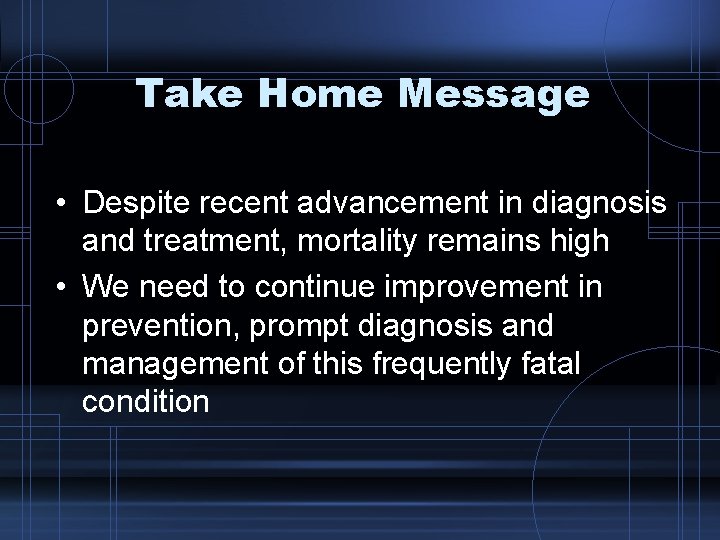 Take Home Message

• Despite recent advancement in diagnosis and treatment, mortality remains high
• We need to continue improvement in prevention, prompt diagnosis and management of this frequently fatal condition